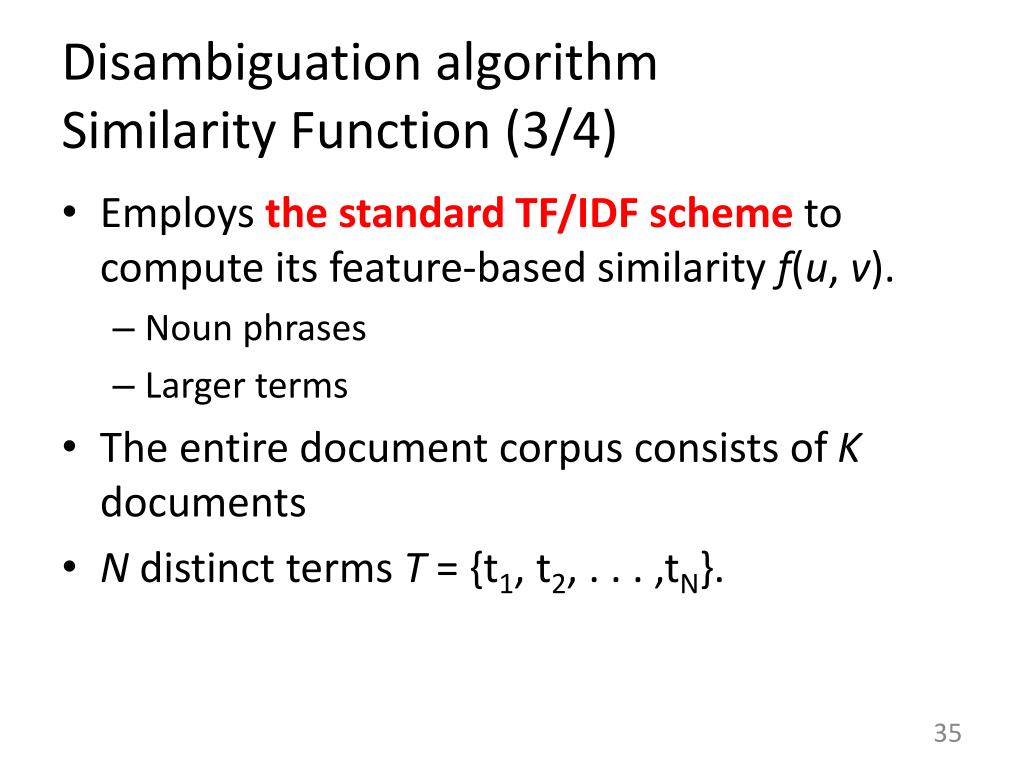 Disambiguation algorithm
Similarity Function (3/4)

• Employs the standard TF/IDF scheme to compute its feature-based similarity $f(u, v)$.
– Noun phrases
– Larger terms
• The entire document corpus consists of $K$ documents
• $N$ distinct terms $T = \{t_1, t_2, . . . ,t_N\}$.

35